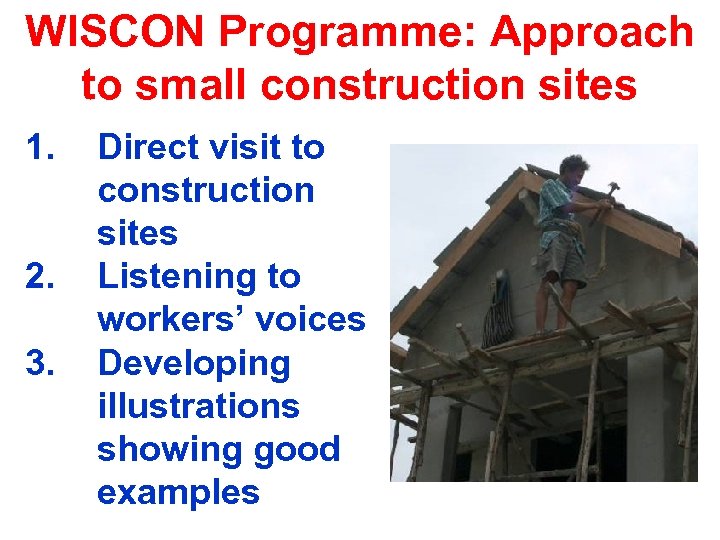 WISCON Programme: Approach to small construction sites

1. Direct visit to construction sites
2. Listening to workers' voices
3. Developing illustrations showing good examples